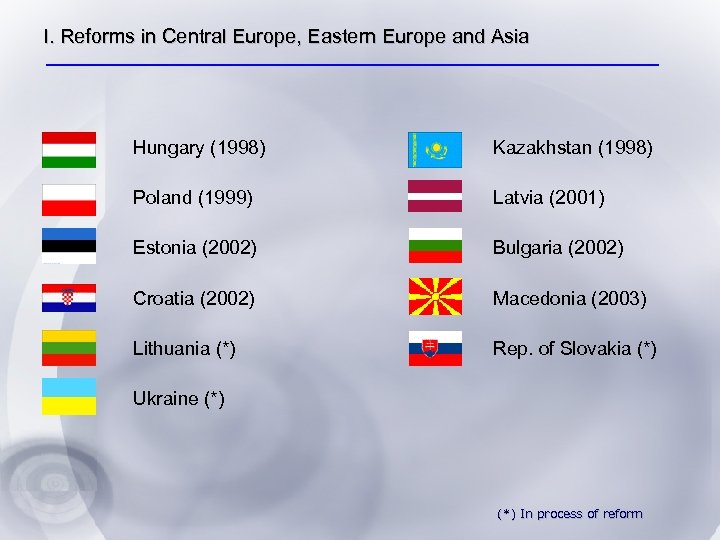 I. Reforms in Central Europe, Eastern Europe and Asia

Hungary (1998)

Poland (1999)

Estonia (2002)

Croatia (2002)

Lithuania (*)

Ukraine (*)

Kazakhstan (1998)

Latvia (2001)

Bulgaria (2002)

Macedonia (2003)

Rep. of Slovakia (*)

(*) In process of reform